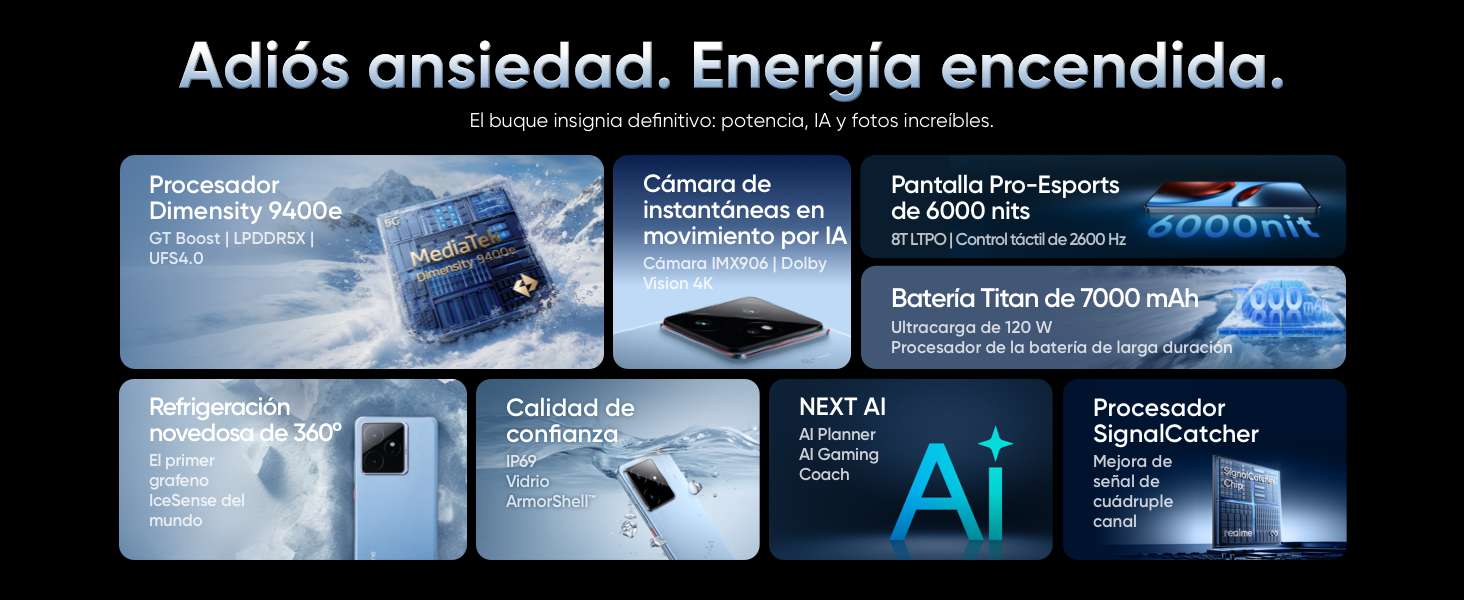 Adiós ansiedad. Energía encendida.

El buque insignia definitivo: potencia, IA y fotos increíbles.

Procesador Dimensity 9400e

GT Boost | LPDDR5X | UFS4.0

5G

MediaTek Dimensity 9400e

Cámara de instantáneas en movimiento por IA

Cámara IMX906 | Dolby Vision 4K

Pantalla Pro-Esports de 6000 nits

8T LTPO | Control táctil de 2600 Hz

6000nit

Batería Titan de 7000 mAh

Ultracarga de 120 W

Procesador de la batería de larga duración

7000mAh

Refrigeración novedosa de 360°

El primer grafeno IceSense del mundo

Calidad de confianza

IP69

Vidrio ArmorShell™

NEXT AI

AI Planner

AI Gaming Coach

AI

Procesador SignalCatcher

Mejora de señal de cuádruple canal

SignalCatcher Chip

realme